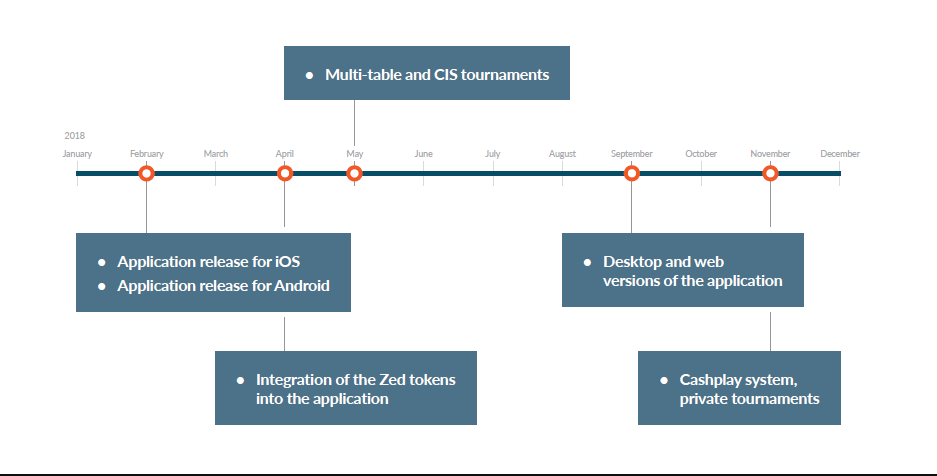 • Multi-table and CIS tournaments

2018

January February March April May June July August September October November December

• Application release for iOS
• Application release for Android

• Integration of the Zed tokens into the application

• Desktop and web versions of the application

• Cashplay system, private tournaments